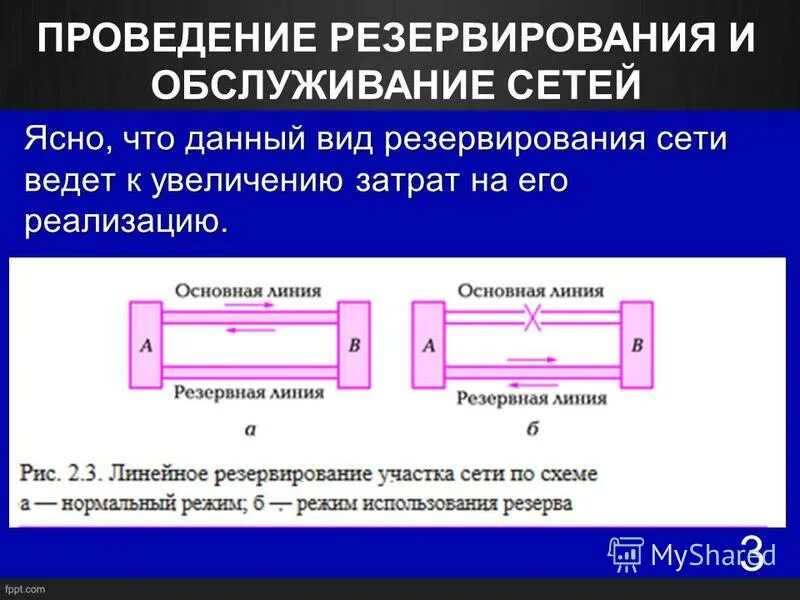 ПРОВЕДЕНИЕ РЕЗЕРВИРОВАНИЯ И ОБСЛУЖИВАНИЕ СЕТЕЙ

Ясно, что данный вид резервирования сети ведет к увеличению затрат на его реализацию.

Основная линия

A

B

Резервная линия

а

Основная линия

A

B

Резервная линия

б

Рис. 2.3. Линейное резервирование участка сети по схеме
а — нормальный режим; б — режим использования резерва

MyShared

3

fppt.com